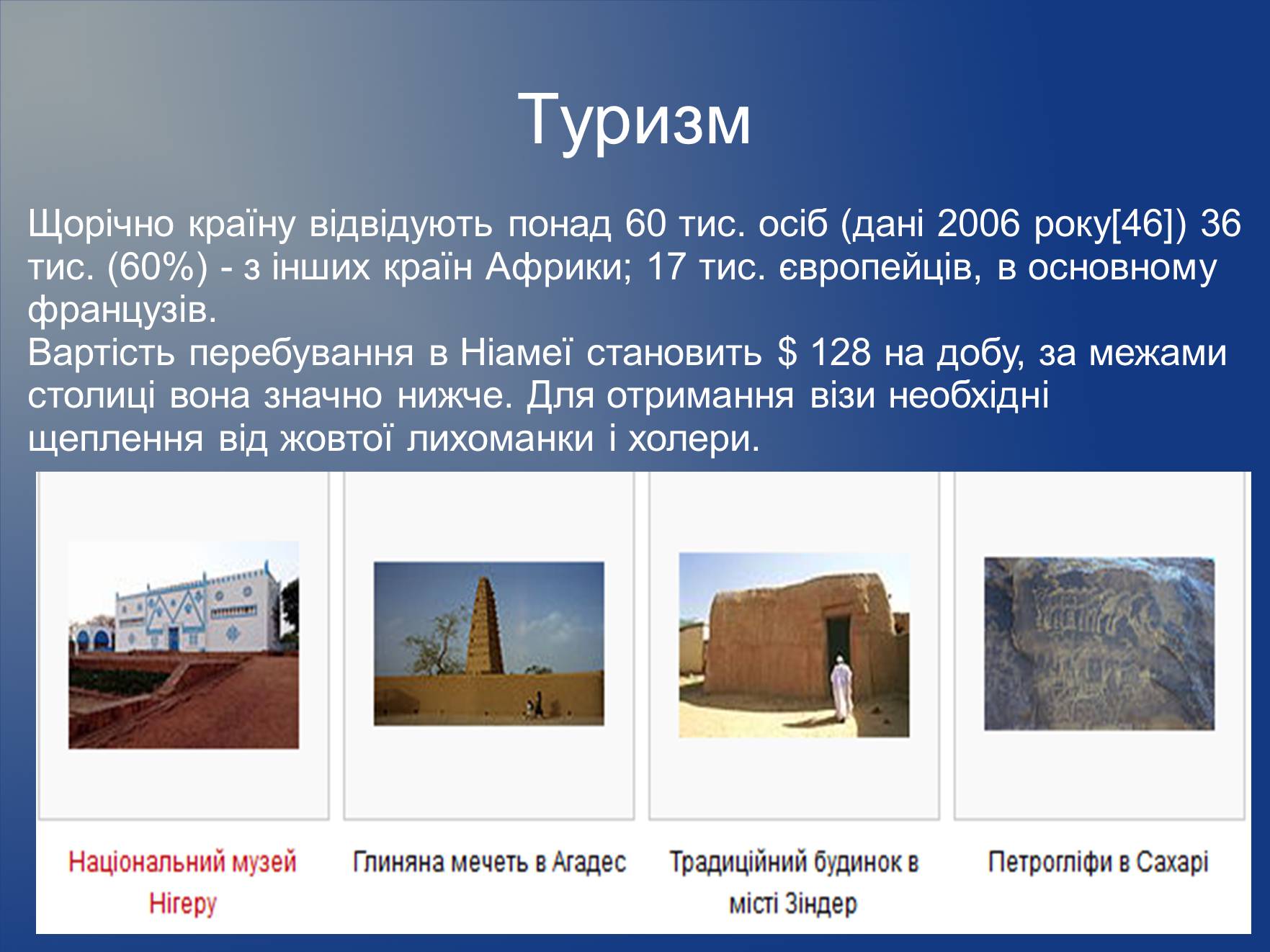 Туризм

Щорічно країну відвідують понад 60 тис. осіб (дані 2006 року[46]) 36 тис. (60%) - з інших країн Африки; 17 тис. європейців, в основному французів.
Вартість перебування в Ніамеї становить $ 128 на добу, за межами столиці вона значно нижче. Для отримання візи необхідні щеплення від жовтої лихоманки і холери.

Національний музей Нігеру

Глиняна мечеть в Агадес

Традиційний будинок в місті Зіндер

Петрогліфи в Сахарі